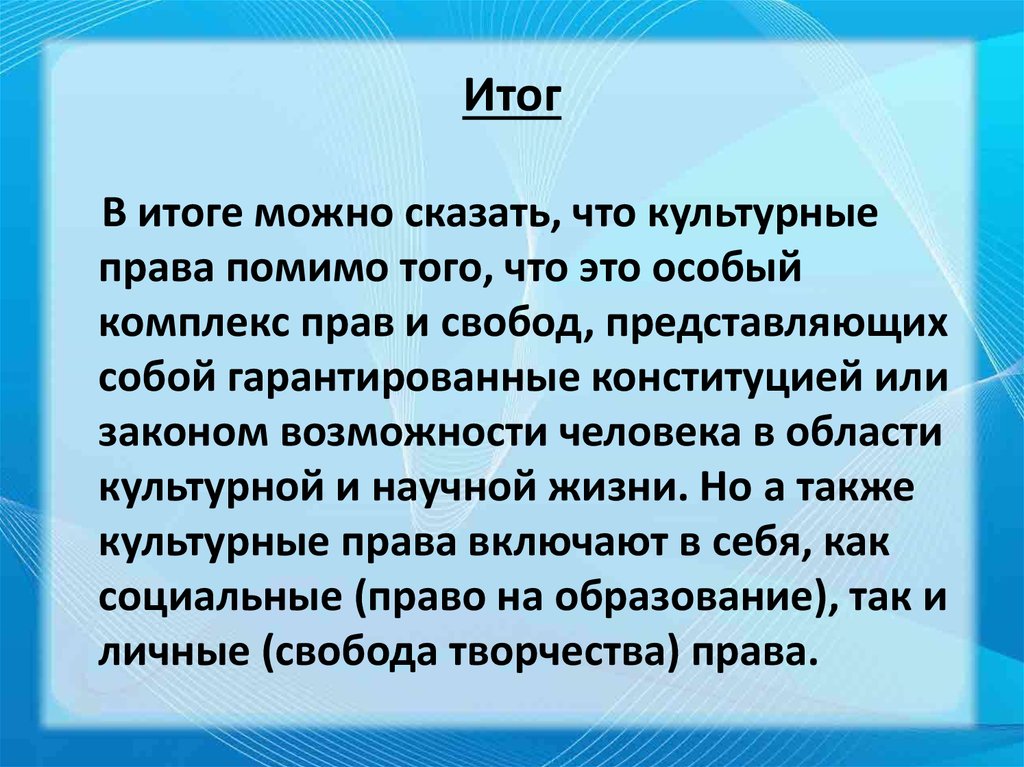 Итог

В итоге можно сказать, что культурные права помимо того, что это особый комплекс прав и свобод, представляющих собой гарантированные конституцией или законом возможности человека в области культурной и научной жизни. Но а также культурные права включают в себя, как социальные (право на образование), так и личные (свобода творчества) права.